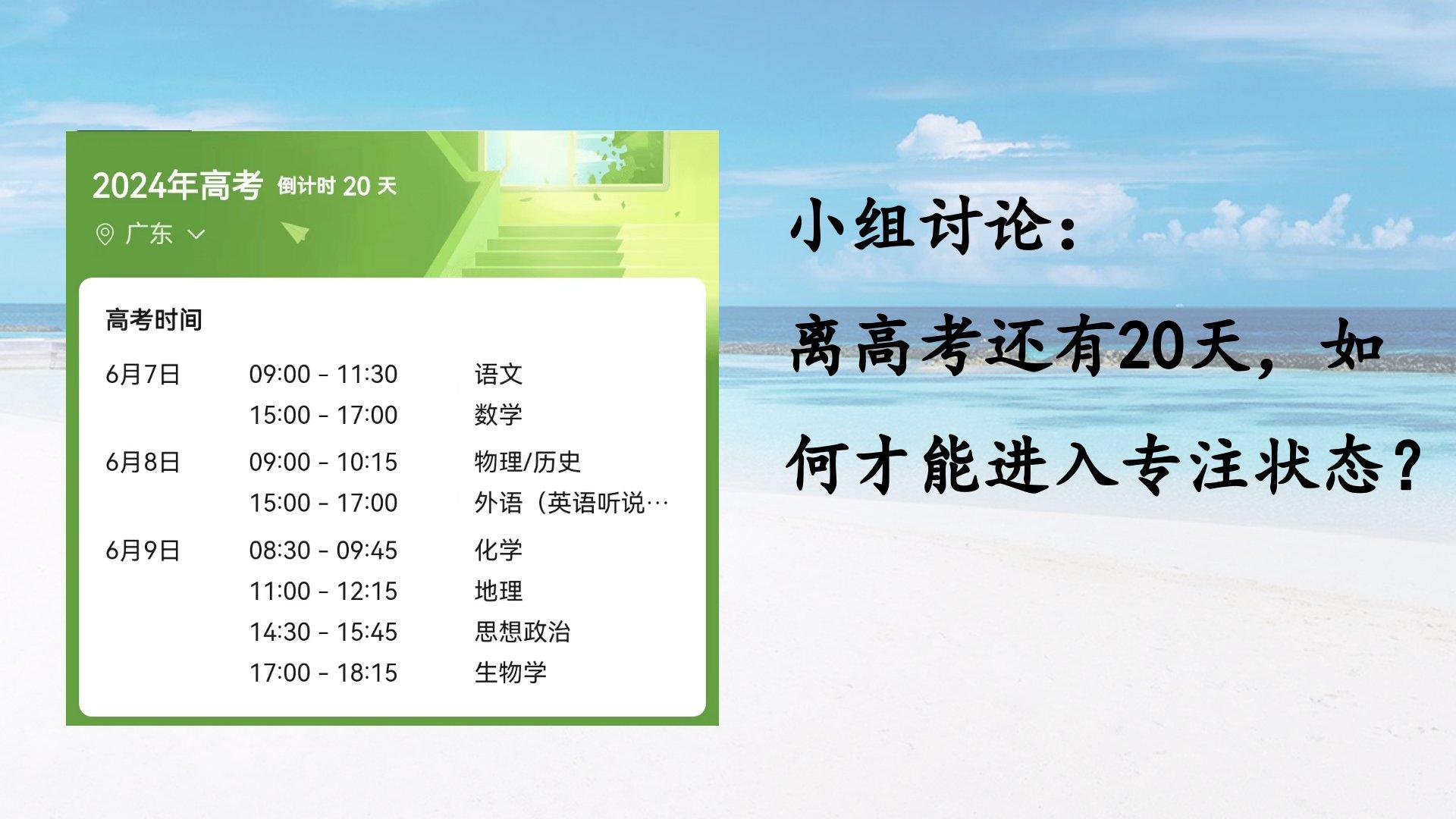 2024年高考 倒计时 20 天

广东

高考时间

| | | |
|---|---|---|
| 6月7日 | 09:00 - 11:30 | 语文 |
| | 15:00 - 17:00 | 数学 |
| 6月8日 | 09:00 - 10:15 | 物理/历史 |
| | 15:00 - 17:00 | 外语（英语听说… |
| 6月9日 | 08:30 - 09:45 | 化学 |
| | 11:00 - 12:15 | 地理 |
| | 14:30 - 15:45 | 思想政治 |
| | 17:00 - 18:15 | 生物学 |

小组讨论：

离高考还有20天，如何才能进入专注状态？